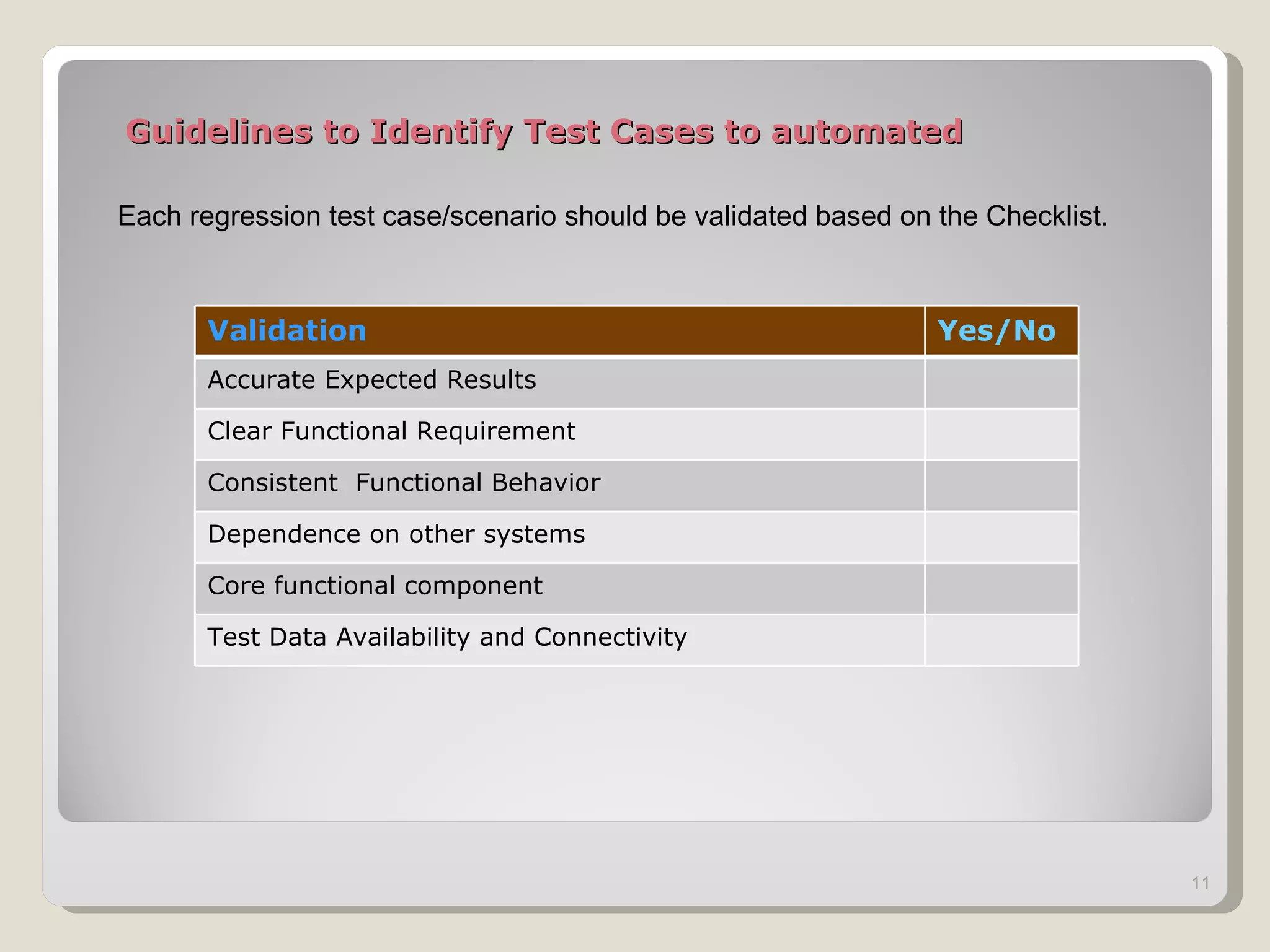 Guidelines to Identify Test Cases to automated

Each regression test case/scenario should be validated based on the Checklist.

| Validation | Yes/No |
|---|---|
| Accurate Expected Results | |
| Clear Functional Requirement | |
| Consistent  Functional Behavior | |
| Dependence on other systems | |
| Core functional component | |
| Test Data Availability and Connectivity | |

11